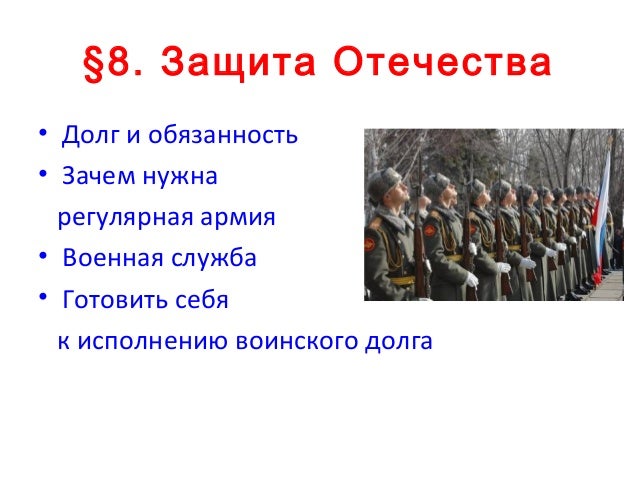 §8. Защита Отечества

• Долг и обязанность
• Зачем нужна регулярная армия
• Военная служба
• Готовить себя к исполнению воинского долга